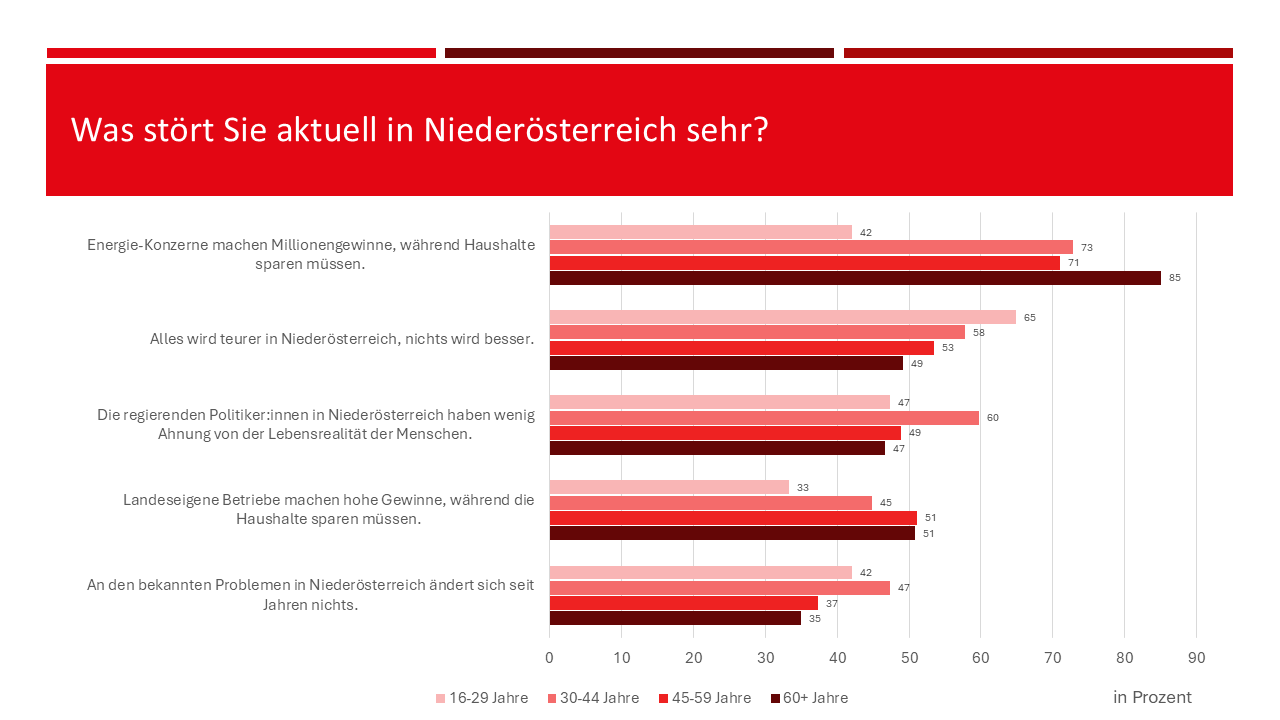 Was stört Sie aktuell in Niederösterreich sehr?

Energie-Konzerne machen Millionengewinne, während Haushalte sparen müssen.
42
73
71
85

Alles wird teurer in Niederösterreich, nichts wird besser.
65
58
53
49

Die regierenden Politiker:innen in Niederösterreich haben wenig Ahnung von der Lebensrealität der Menschen.
47
60
49
47

Landeseigene Betriebe machen hohe Gewinne, während die Haushalte sparen müssen.
33
45
51
51

An den bekannten Problemen in Niederösterreich ändert sich seit Jahren nichts.
42
47
37
35

0 10 20 30 40 50 60 70 80 90

16-29 Jahre 30-44 Jahre 45-59 Jahre 60+ Jahre

in Prozent